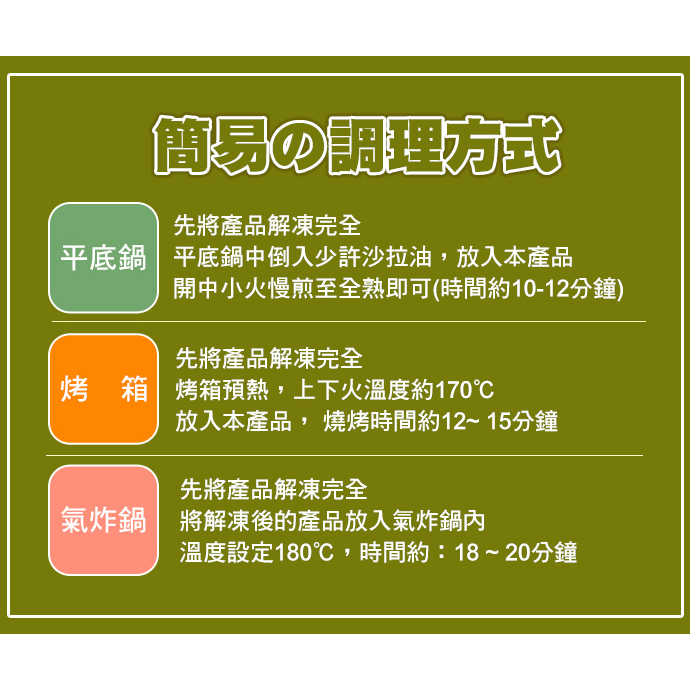 簡易の調理方式

平底鍋

先將產品解凍完全
平底鍋中倒入少許沙拉油，放入本產品
開中小火慢煎至全熟即可(時間約10-12分鐘)

烤　箱

先將產品解凍完全
烤箱預熱，上下火溫度約170℃
放入本產品， 燒烤時間約12~ 15分鐘

氣炸鍋

先將產品解凍完全
將解凍後的產品放入氣炸鍋內
溫度設定180℃，時間約：18 ~ 20分鐘